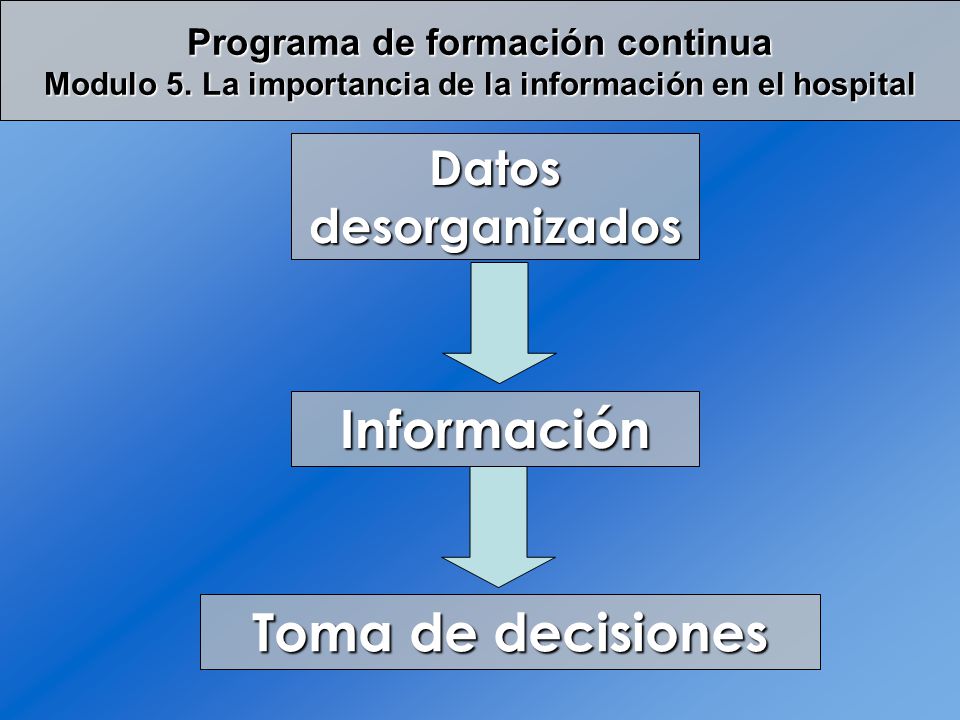 Programa de formación continua
Modulo 5. La importancia de la información en el hospital

Datos desorganizados

Información

Toma de decisiones